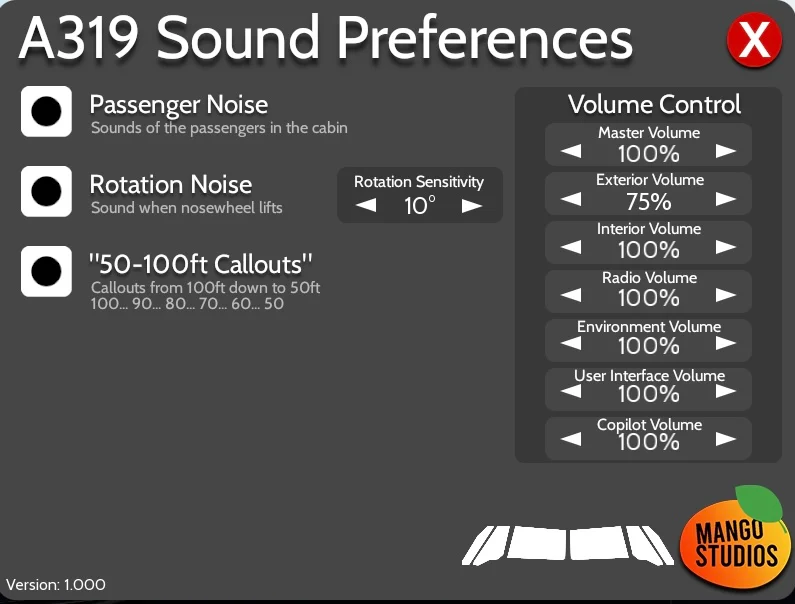 A319 Sound Preferences

X

Passenger Noise
Sounds of the passengers in the cabin

Rotation Noise
Sound when nosewheel lifts

Rotation Sensitivity
◄ 10° ►

"50-100ft Callouts"
Callouts from 100ft down to 50ft
100... 90... 80... 70... 60... 50

Volume Control

Master Volume
◄ 100% ►

Exterior Volume
◄ 75% ►

Interior Volume
◄ 100% ►

Radio Volume
◄ 100% ►

Environment Volume
◄ 100% ►

User Interface Volume
◄ 100% ►

Copilot Volume
◄ 100% ►

MANGO STUDIOS

Version: 1.000